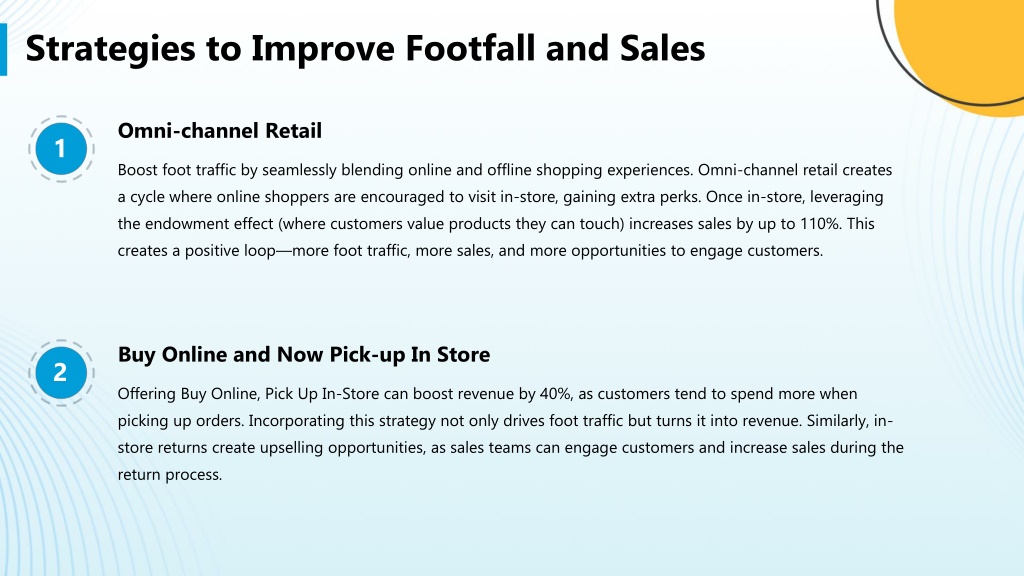 Strategies to Improve Footfall and Sales

1

Omni-channel Retail

Boost foot traffic by seamlessly blending online and offline shopping experiences. Omni-channel retail creates a cycle where online shoppers are encouraged to visit in-store, gaining extra perks. Once in-store, leveraging the endowment effect (where customers value products they can touch) increases sales by up to 110%. This creates a positive loop—more foot traffic, more sales, and more opportunities to engage customers.

2

Buy Online and Now Pick-up In Store

Offering Buy Online, Pick Up In-Store can boost revenue by 40%, as customers tend to spend more when picking up orders. Incorporating this strategy not only drives foot traffic but turns it into revenue. Similarly, in-store returns create upselling opportunities, as sales teams can engage customers and increase sales during the return process.